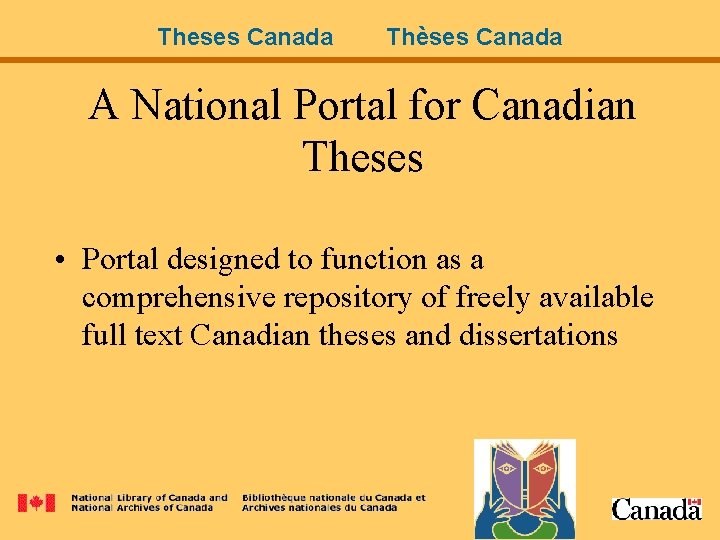 Theses Canada Thèses Canada

A National Portal for Canadian Theses

• Portal designed to function as a comprehensive repository of freely available full text Canadian theses and dissertations

National Library of Canada and National Archives of Canada

Bibliothèque nationale du Canada et Archives nationales du Canada

Canada